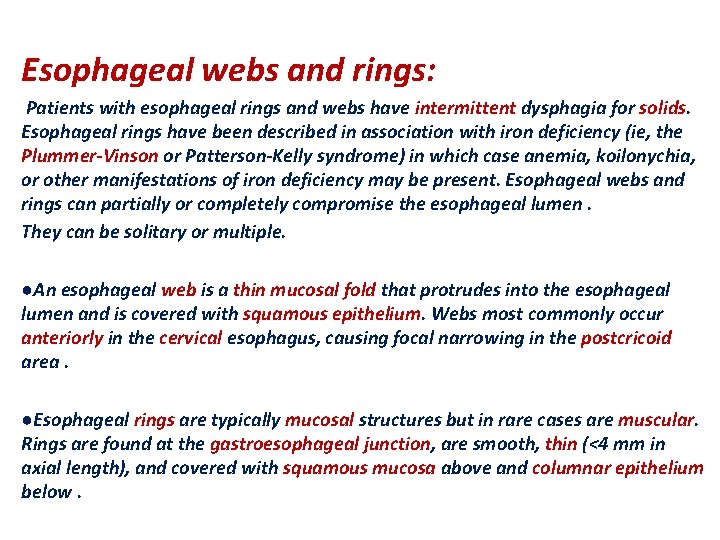 Esophageal webs and rings:

Patients with esophageal rings and webs have intermittent dysphagia for solids. Esophageal rings have been described in association with iron deficiency (ie, the Plummer-Vinson or Patterson-Kelly syndrome) in which case anemia, koilonychia, or other manifestations of iron deficiency may be present. Esophageal webs and rings can partially or completely compromise the esophageal lumen .

They can be solitary or multiple.

●An esophageal web is a thin mucosal fold that protrudes into the esophageal lumen and is covered with squamous epithelium. Webs most commonly occur anteriorly in the cervical esophagus, causing focal narrowing in the postcricoid area .

●Esophageal rings are typically mucosal structures but in rare cases are muscular. Rings are found at the gastroesophageal junction, are smooth, thin (<4 mm in axial length), and covered with squamous mucosa above and columnar epithelium below .